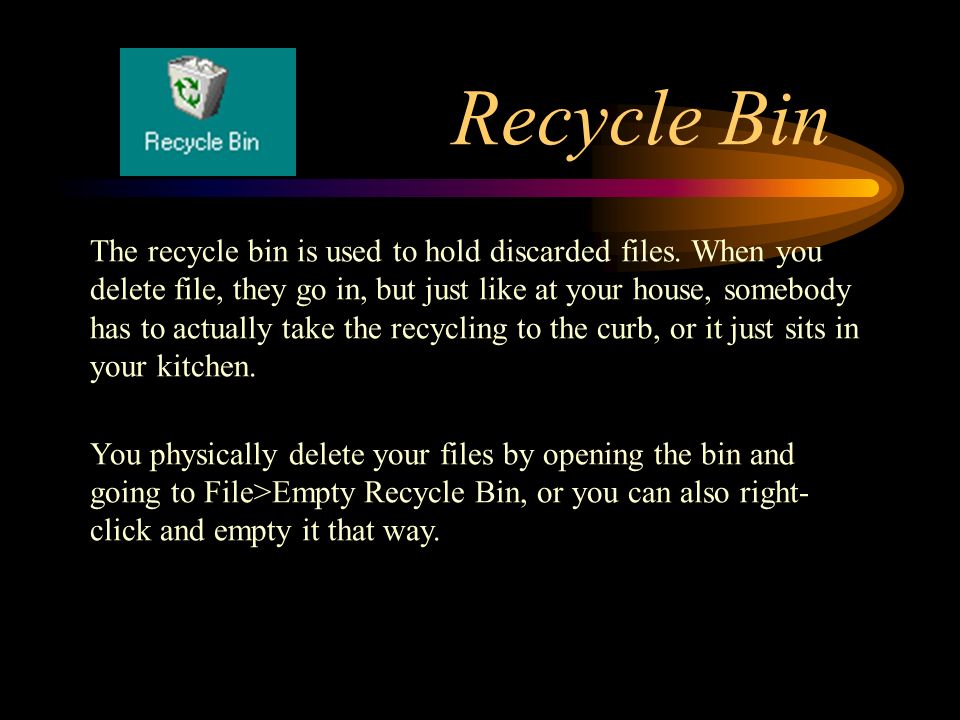 Recycle Bin

Recycle Bin

The recycle bin is used to hold discarded files. When you delete file, they go in, but just like at your house, somebody has to actually take the recycling to the curb, or it just sits in your kitchen.

You physically delete your files by opening the bin and going to File>Empty Recycle Bin, or you can also right-click and empty it that way.